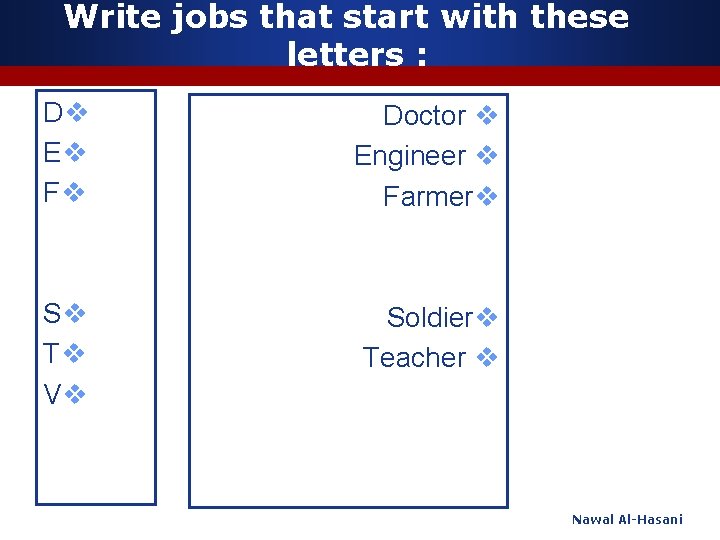 Write jobs that start with these letters :

D❖
E❖
F❖

S❖
T❖
V❖

Doctor ❖
Engineer ❖
Farmer❖

Soldier❖
Teacher ❖

Nawal Al-Hasani